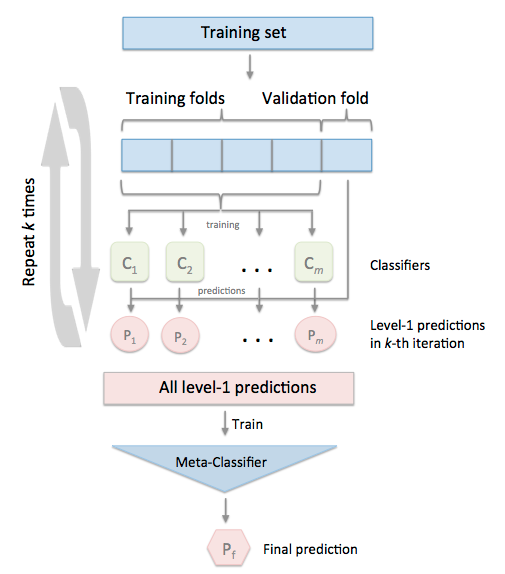 Training set

Training folds

Validation fold

Repeat $k$ times

training

$C_1$ $C_2$ . . . $C_m$

Classifiers

predictions

$P_1$ $P_2$ . . . $P_m$

Level-1 predictions in $k$-th iteration

All level-1 predictions

Train

Meta-Classifier

$P_f$

Final prediction